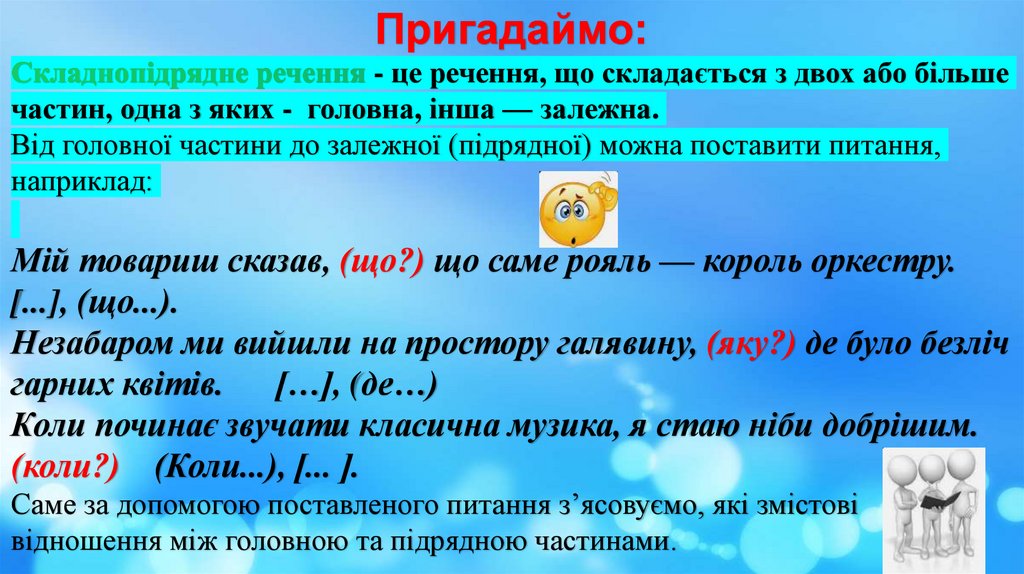 Пригадаймо:

Складнопідрядне речення - це речення, що складається з двох або більше частин, одна з яких - головна, інша — залежна.

Від головної частини до залежної (підрядної) можна поставити питання, наприклад:

Мій товариш сказав, (що?) що саме рояль — король оркестру. [...], (що...).

Незабаром ми вийшли на простору галявину, (яку?) де було безліч гарних квітів. […], (де…)

Коли починає звучати класична музика, я стаю ніби добрішим. (коли?) (Коли...), [... ].

Саме за допомогою поставленого питання з’ясовуємо, які змістові відношення між головною та підрядною частинами.